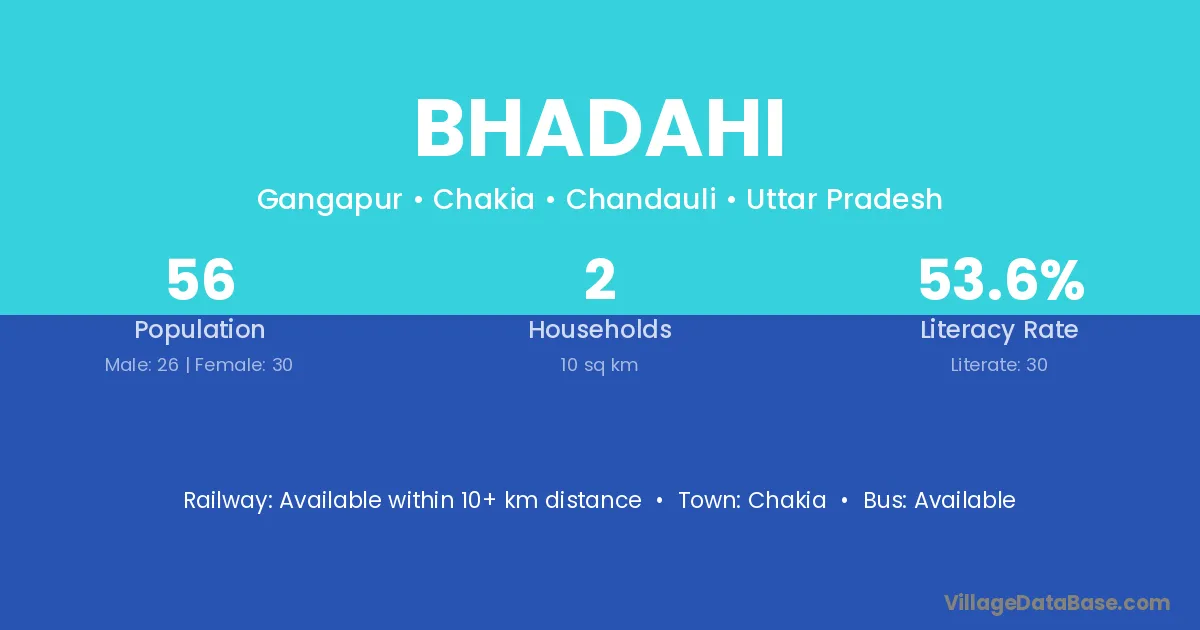 BHADAHI

Gangapur • Chakia • Chandauli • Uttar Pradesh

56
Population
Male: 26 | Female: 30

2
Households
10 sq km

53.6%
Literacy Rate
Literate: 30

Railway: Available within 10+ km distance • Town: Chakia • Bus: Available

VillageDataBase.com